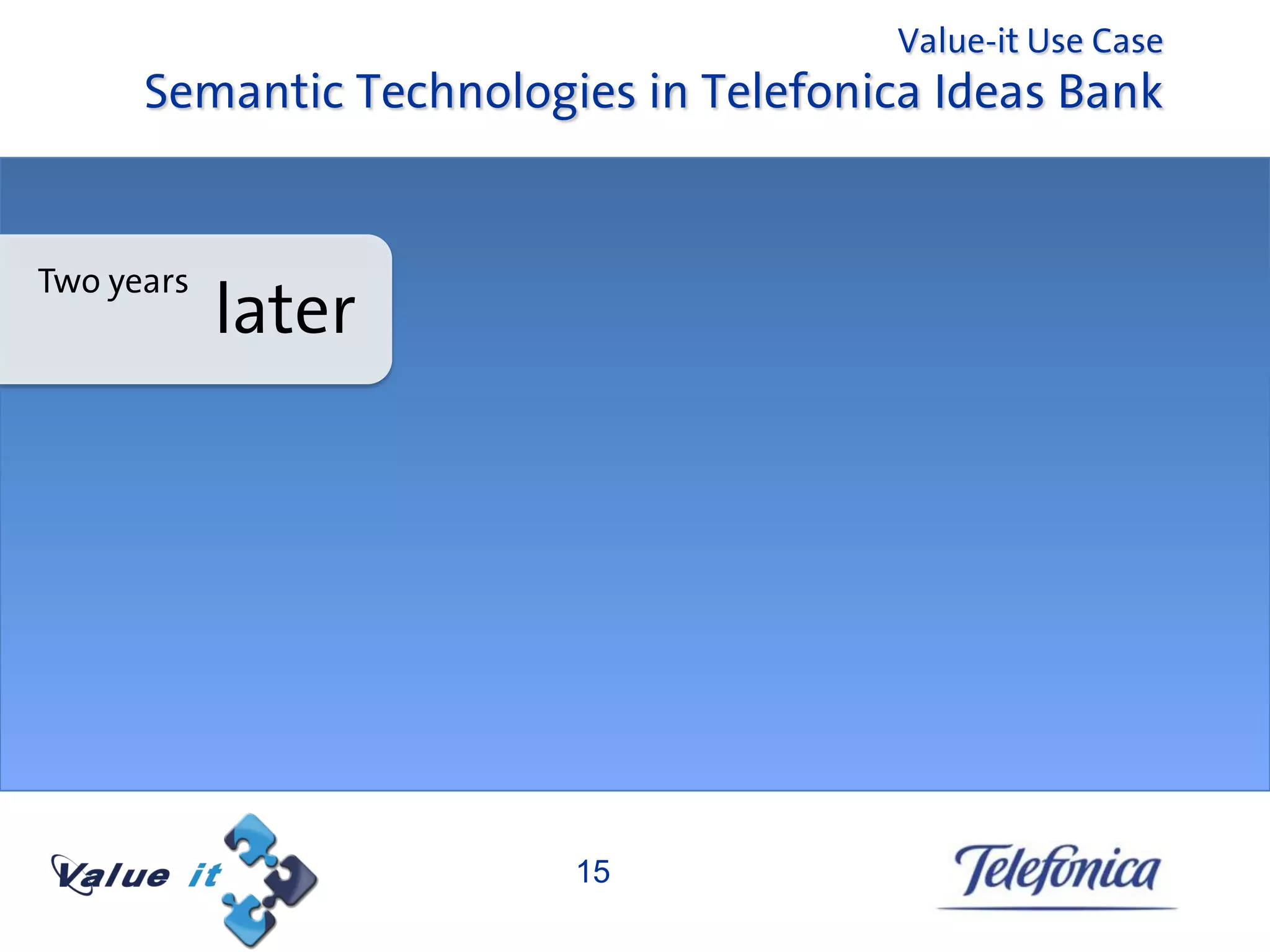 Value-it Use Case
Semantic Technologies in Telefonica Ideas Bank

Two years later

Value it

15

Telefonica